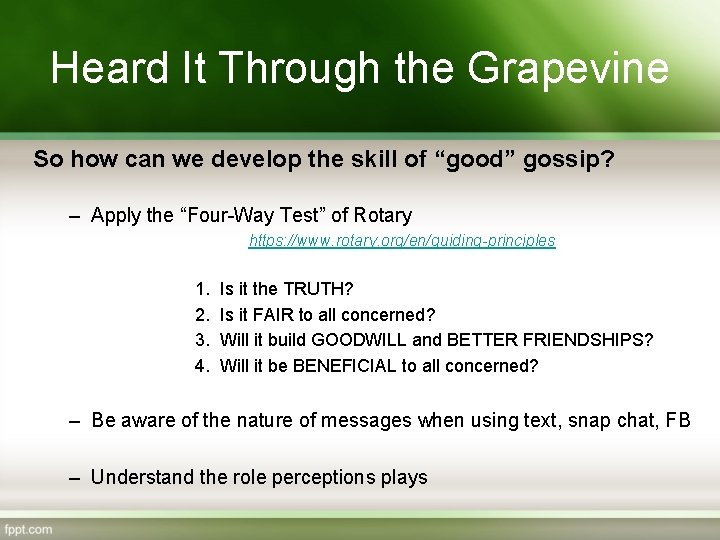 Heard It Through the Grapevine

So how can we develop the skill of “good” gossip?

– Apply the “Four-Way Test” of Rotary

https://www.rotary.org/en/guiding-principles

1. Is it the TRUTH?
2. Is it FAIR to all concerned?
3. Will it build GOODWILL and BETTER FRIENDSHIPS?
4. Will it be BENEFICIAL to all concerned?

– Be aware of the nature of messages when using text, snap chat, FB

– Understand the role perceptions plays

fppt.com